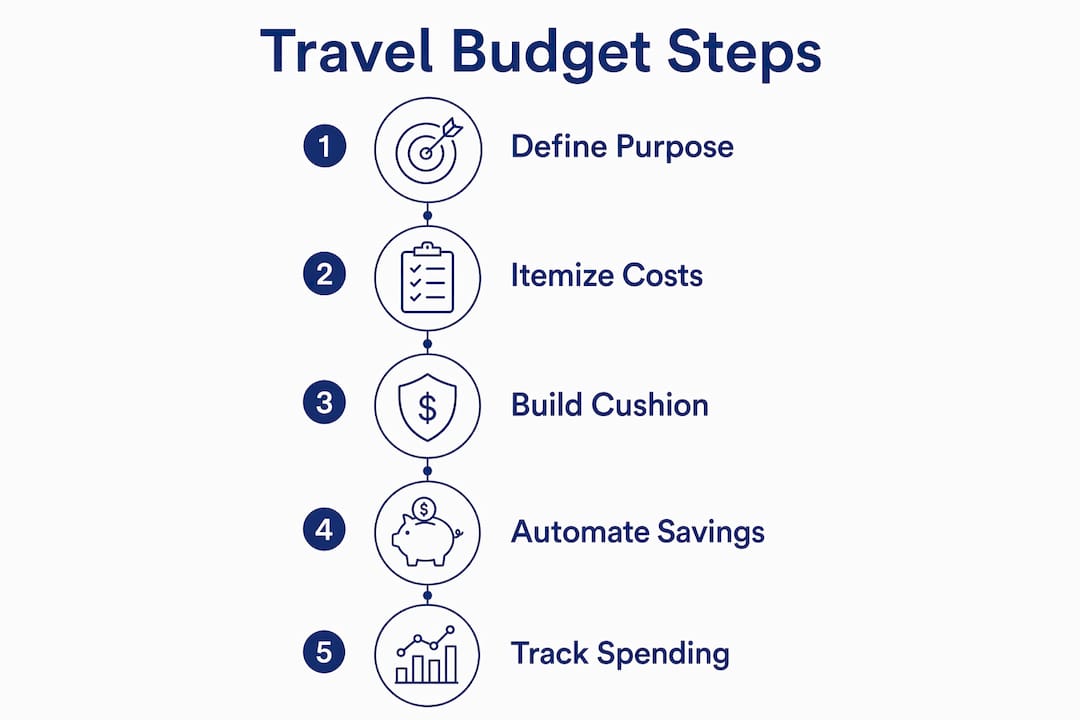 Travel Budget Steps

1 Define Purpose

2 Itemize Costs

3 $ Build Cushion

4 $ Automate Savings

5 Track Spending